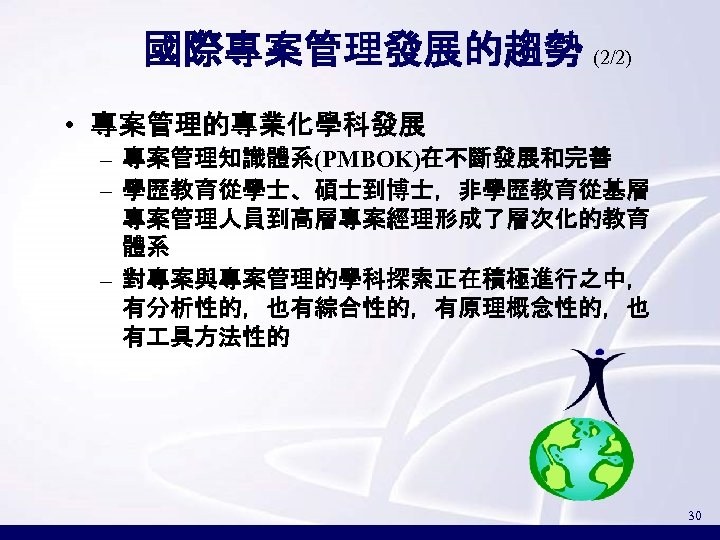 國際專案管理發展的趨勢 (2/2)

• 專案管理的專業化學科發展
– 專案管理知識體系(PMBOK)在不斷發展和完善
– 學歷教育從學士、碩士到博士，非學歷教育從基層專案管理人員到高層專案經理形成了層次化的教育體系
– 對專案與專案管理的學科探索正在積極進行之中，有分析性的，也有綜合性的，有原理概念性的，也有工具方法性的

30